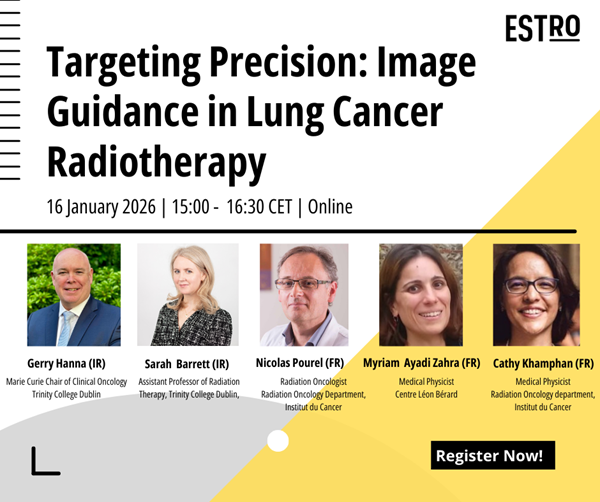 ESTRO

Targeting Precision: Image Guidance in Lung Cancer Radiotherapy

16 January 2026 | 15:00 - 16:30 CET | Online

Gerry Hanna (IR)
Marie Curie Chair of Clinical Oncology
Trinity College Dublin

Sarah Barrett (IR)
Assistant Professor of Radiation Therapy, Trinity College Dublin,

Nicolas Pourel (FR)
Radiation Oncologist
Radiation Oncology Department,
Institut du Cancer

Myriam Ayadi Zahra (FR)
Medical Physicist
Centre Léon Bérard

Cathy Khamphan (FR)
Medical Physicist
Radiation Oncology department,
Institut du Cancer

Register Now!